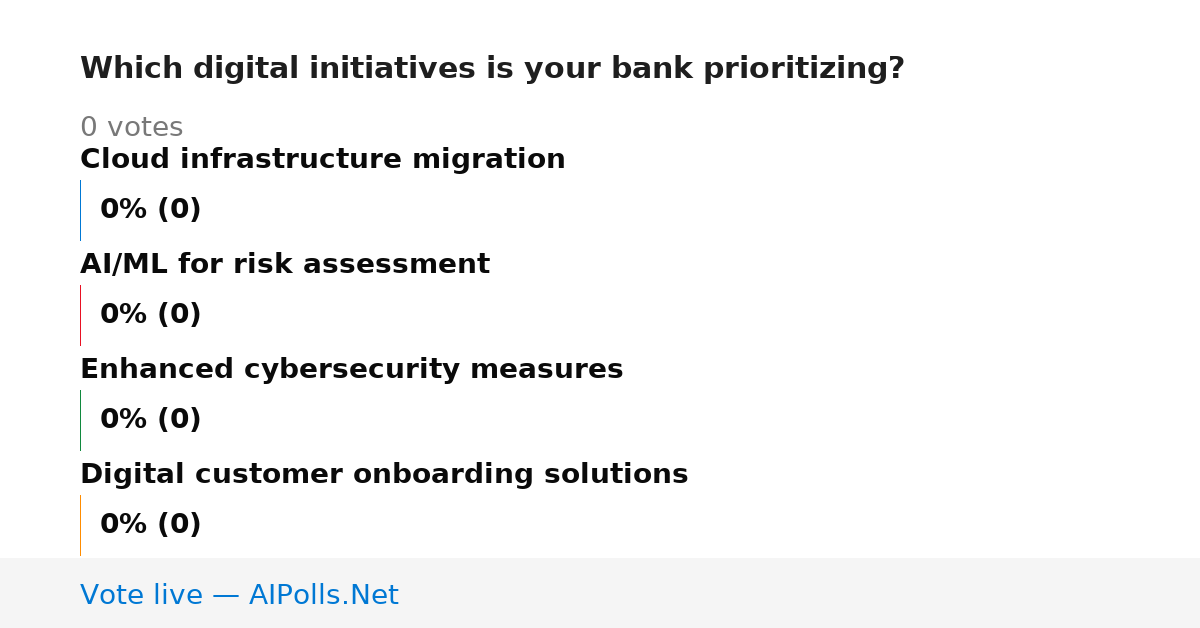 Which digital initiatives is your bank prioritizing?

0 votes

Cloud infrastructure migration

0% (0)

AI/ML for risk assessment

0% (0)

Enhanced cybersecurity measures

0% (0)

Digital customer onboarding solutions

0% (0)

Vote live — AIPolls.Net